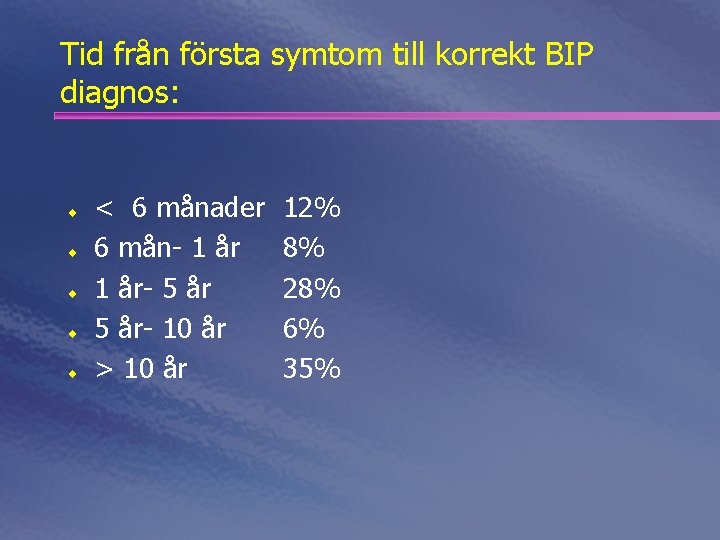 Tid från första symtom till korrekt BIP diagnos:

- < 6 månader 12%
- 6 mån- 1 år 8%
- 1 år- 5 år 28%
- 5 år- 10 år 6%
- > 10 år 35%